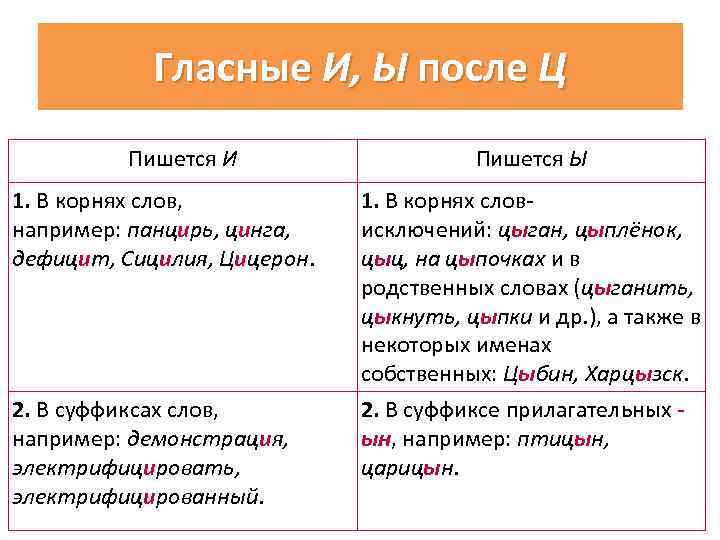 Гласные И, Ы после Ц

| Пишется И | Пишется Ы |
|---|---|
| 1. В корнях слов, например: панцирь, цинга, дефицит, Сицилия, Цицерон. | 1. В корнях слов-исключений: цыган, цыплёнок, цыц, на цыпочках и в родственных словах (цыганить, цыкнуть, цыпки и др.), а также в некоторых именах собственных: Цыбин, Харцызск. |
| 2. В суффиксах слов, например: демонстрация, электрифицировать, электрифицированный. | 2. В суффиксе прилагательных -ын, например: птицын, царицын. |